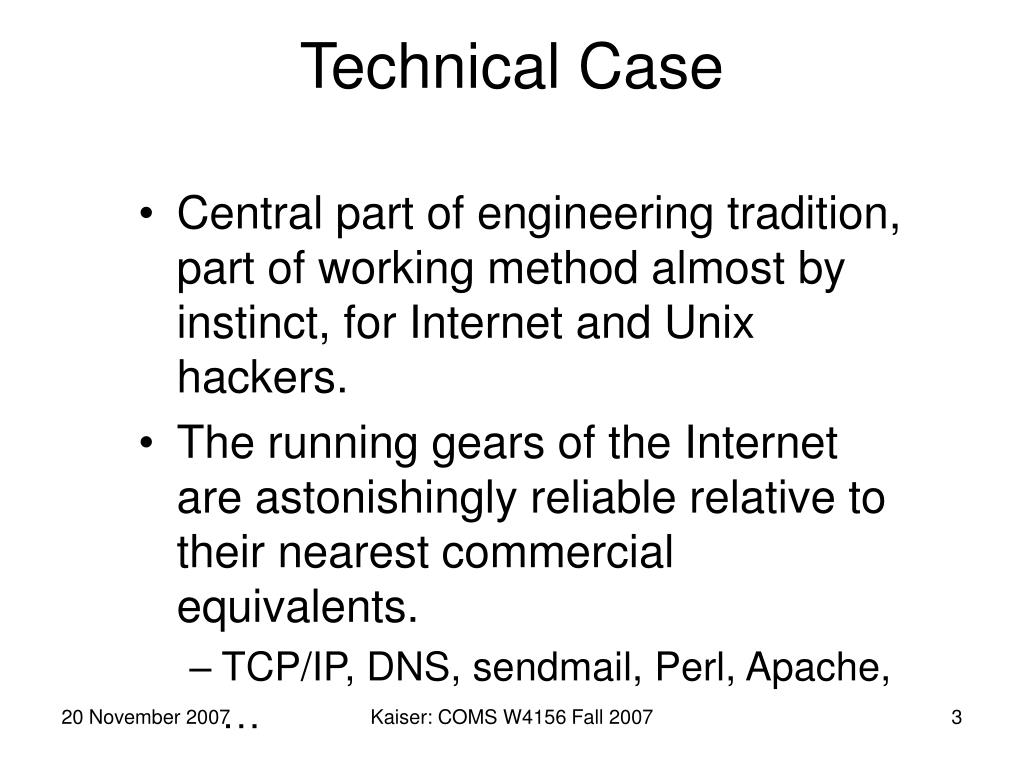 Technical Case

• Central part of engineering tradition, part of working method almost by instinct, for Internet and Unix hackers.

• The running gears of the Internet are astonishingly reliable relative to their nearest commercial equivalents.

– TCP/IP, DNS, sendmail, Perl, Apache, …

20 November 2007

Kaiser: COMS W4156 Fall 2007

3